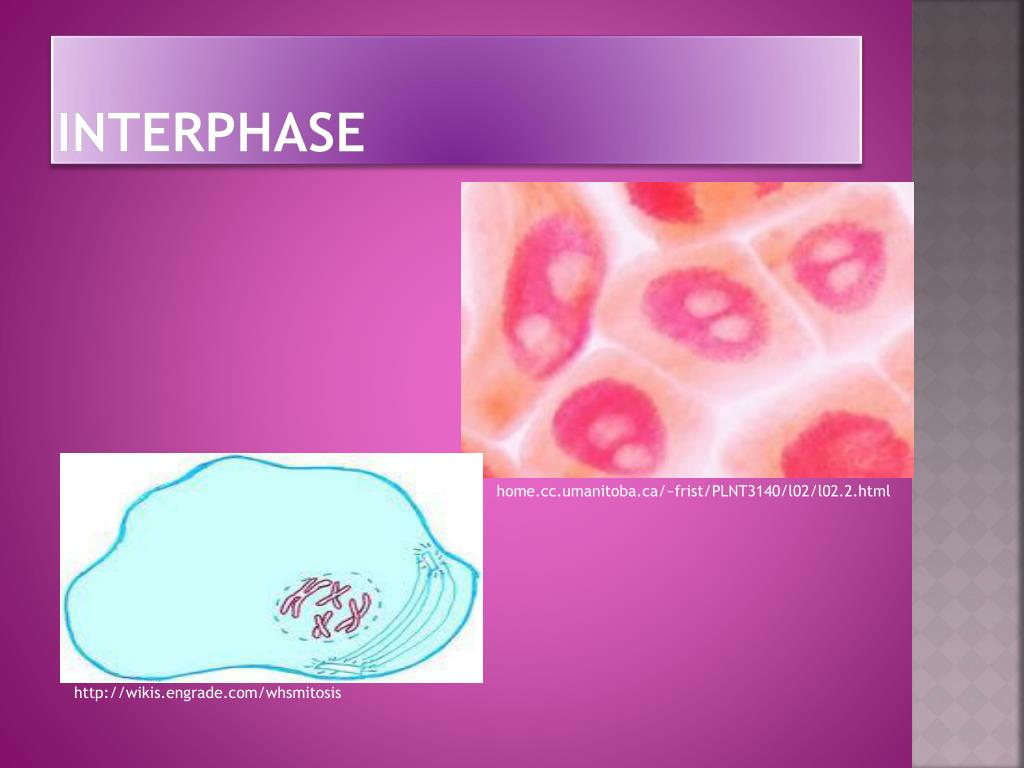 INTERPHASE

home.cc.umanitoba.ca/~frist/PLNT3140/l02/l02.2.html

http://wikis.engrade.com/whsmitosis